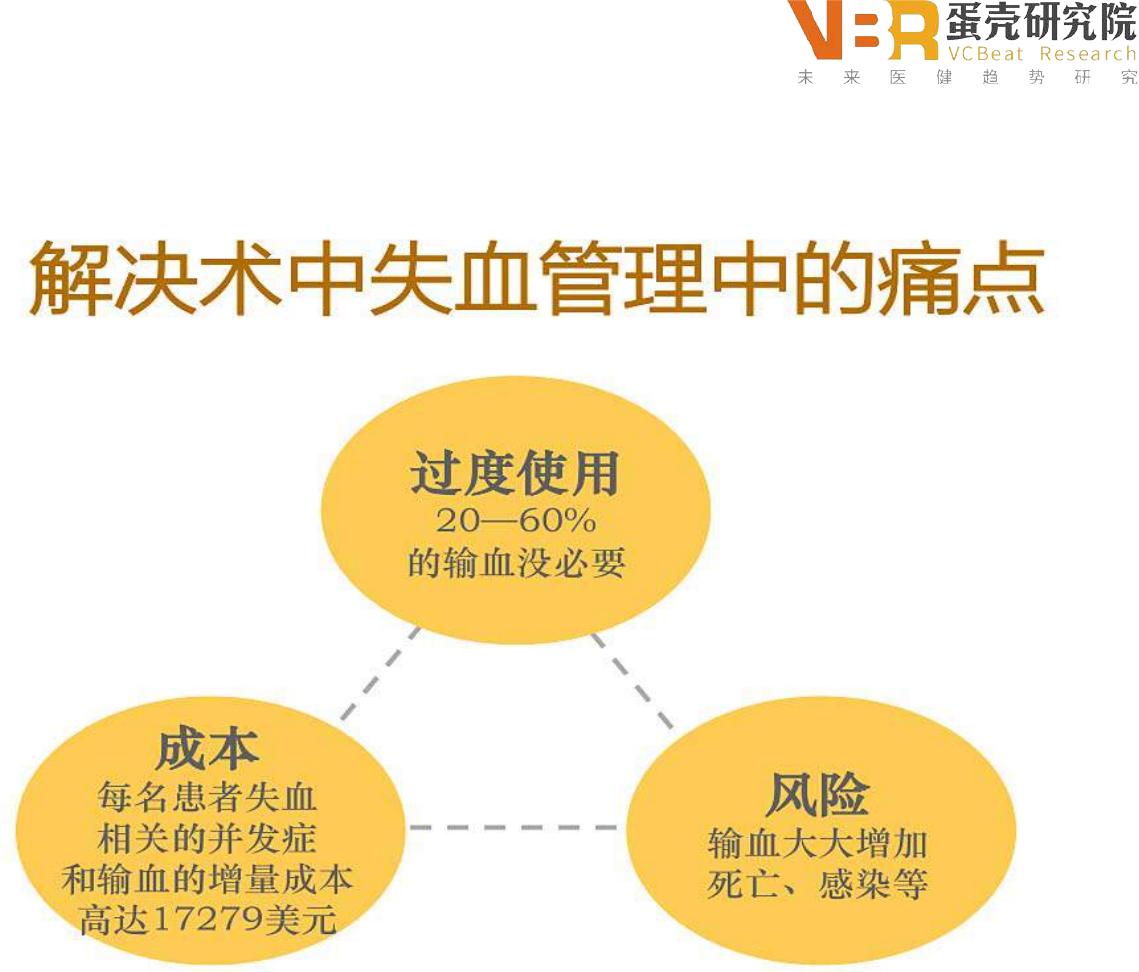 VBR 蛋壳研究院
VCBeat Research
未来医健趋势研究

解决术中失血管理中的痛点

过度使用
20—60%
的输血没必要

成本
每名患者失血
相关的并发症
和输血的增量成本
高达17279美元

风险
输血大大增加
死亡、感染等